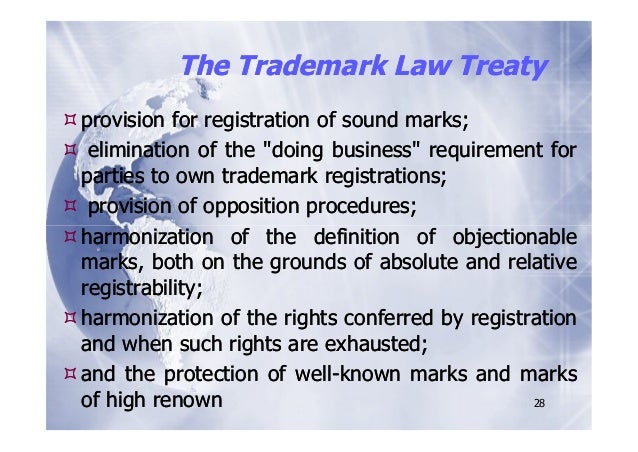 The Trademark Law Treaty

¤ provision for registration of sound marks;

¤ elimination of the "doing business" requirement for parties to own trademark registrations;

¤ provision of opposition procedures;

¤ harmonization of the definition of objectionable marks, both on the grounds of absolute and relative registrability;

¤ harmonization of the rights conferred by registration and when such rights are exhausted;

¤ and the protection of well-known marks and marks of high renown

28